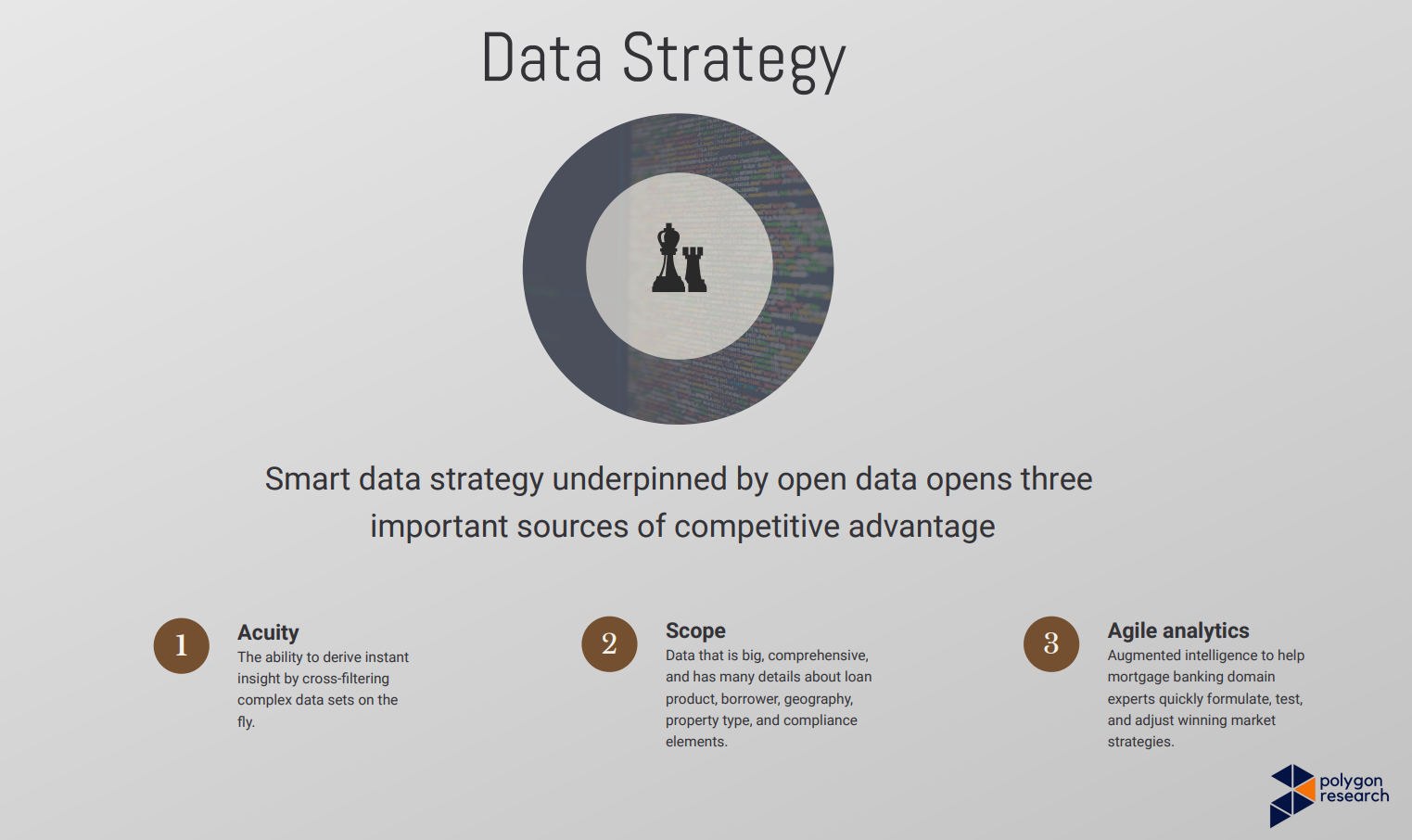 Data Strategy

Smart data strategy underpinned by open data opens three important sources of competitive advantage

1
Acuity
The ability to derive instant insight by cross-filtering complex data sets on the fly.

2
Scope
Data that is big, comprehensive, and has many details about loan product, borrower, geography, property type, and compliance elements.

3
Agile analytics
Augmented intelligence to help mortgage banking domain experts quickly formulate, test, and adjust winning market strategies.

polygon research